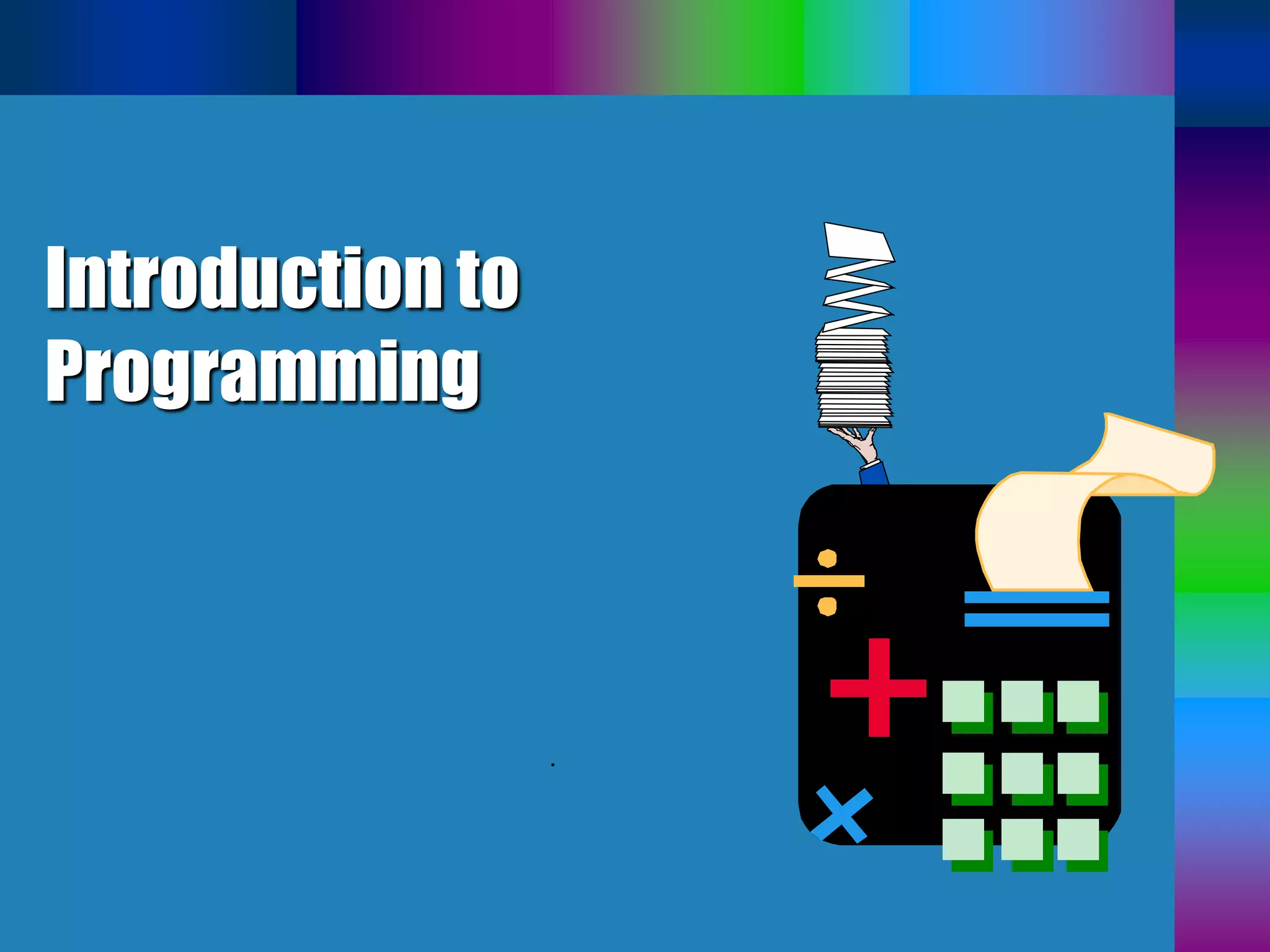 Introduction to Programming